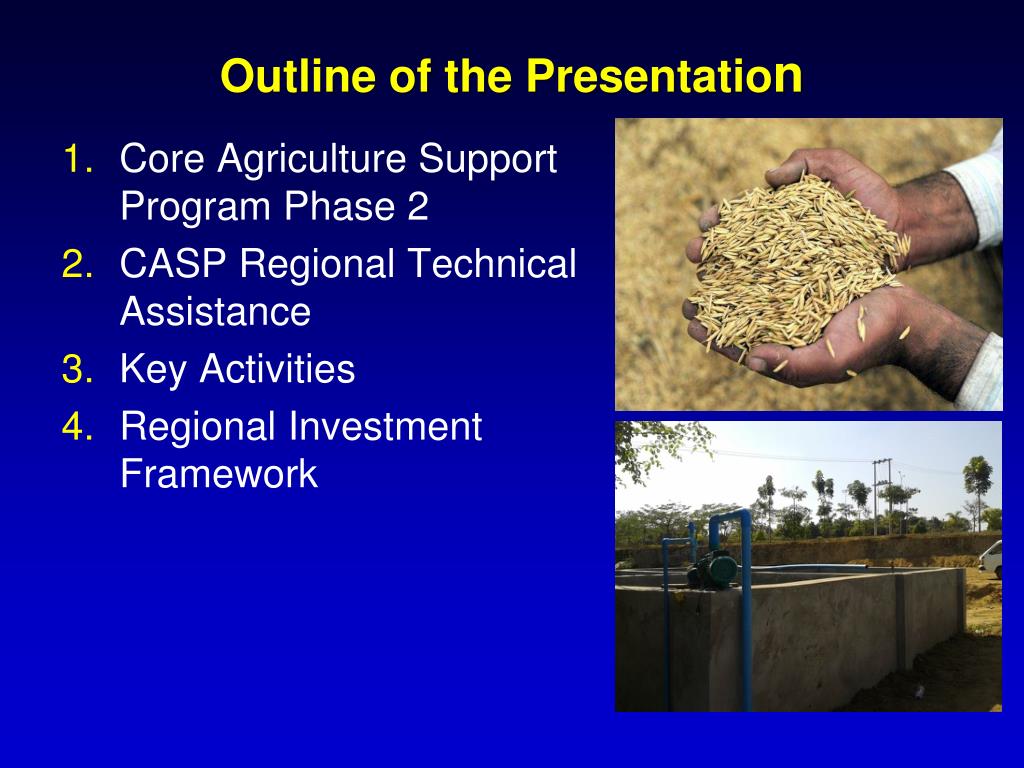 Outline of the Presentation

1. Core Agriculture Support Program Phase 2
2. CASP Regional Technical Assistance
3. Key Activities
4. Regional Investment Framework